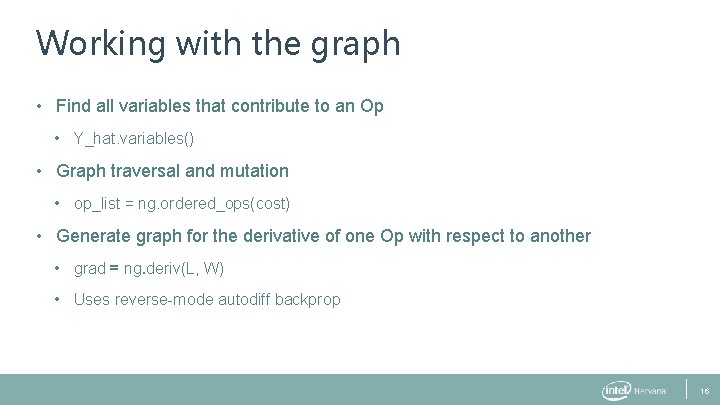 Working with the graph

• Find all variables that contribute to an Op

• Y_hat.variables()

• Graph traversal and mutation

• op_list = ng.ordered_ops(cost)

• Generate graph for the derivative of one Op with respect to another

• grad = ng.deriv(L, W)

• Uses reverse-mode autodiff backprop

intel Nervana

16